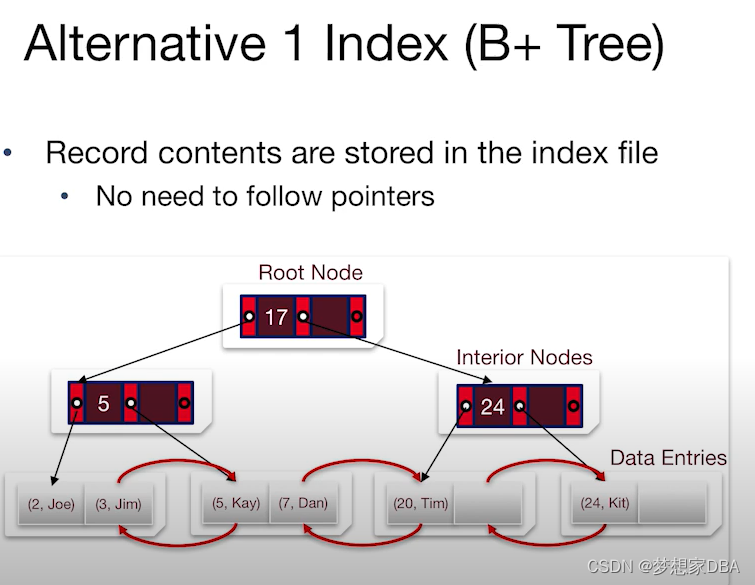 Alternative 1 Index (B+ Tree)

• Record contents are stored in the index file
  • No need to follow pointers

Root Node
17
Interior Nodes
5
24
Data Entries
(2, Joe) (3, Jim)
(5, Kay) (7, Dan)
(20, Tim)
(24, Kit)

CSDN @梦想家DBA